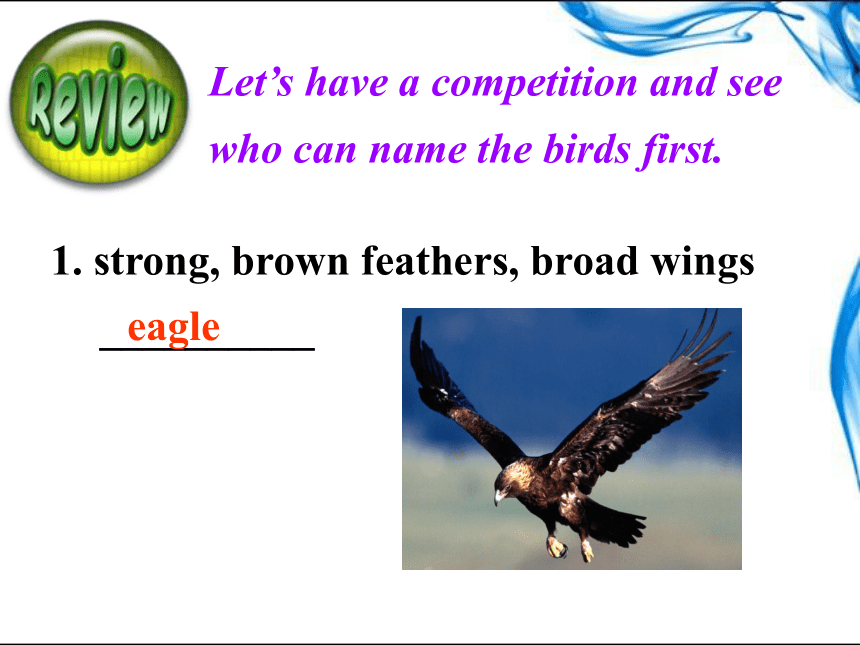 Review

Let’s have a competition and see who can name the birds first.

1. strong, brown feathers, broad wings

eagle